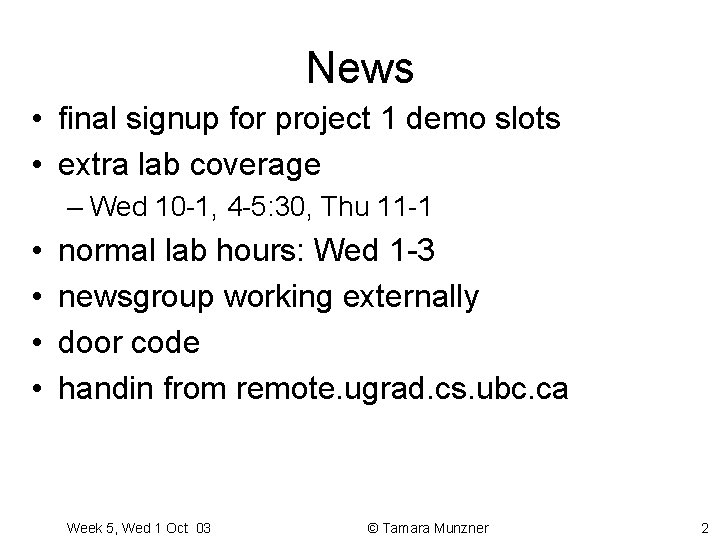 News

• final signup for project 1 demo slots
• extra lab coverage
– Wed 10-1, 4-5:30, Thu 11-1
• normal lab hours: Wed 1-3
• newsgroup working externally
• door code
• handin from remote.ugrad.cs.ubc.ca

Week 5, Wed 1 Oct 03
© Tamara Munzner
2